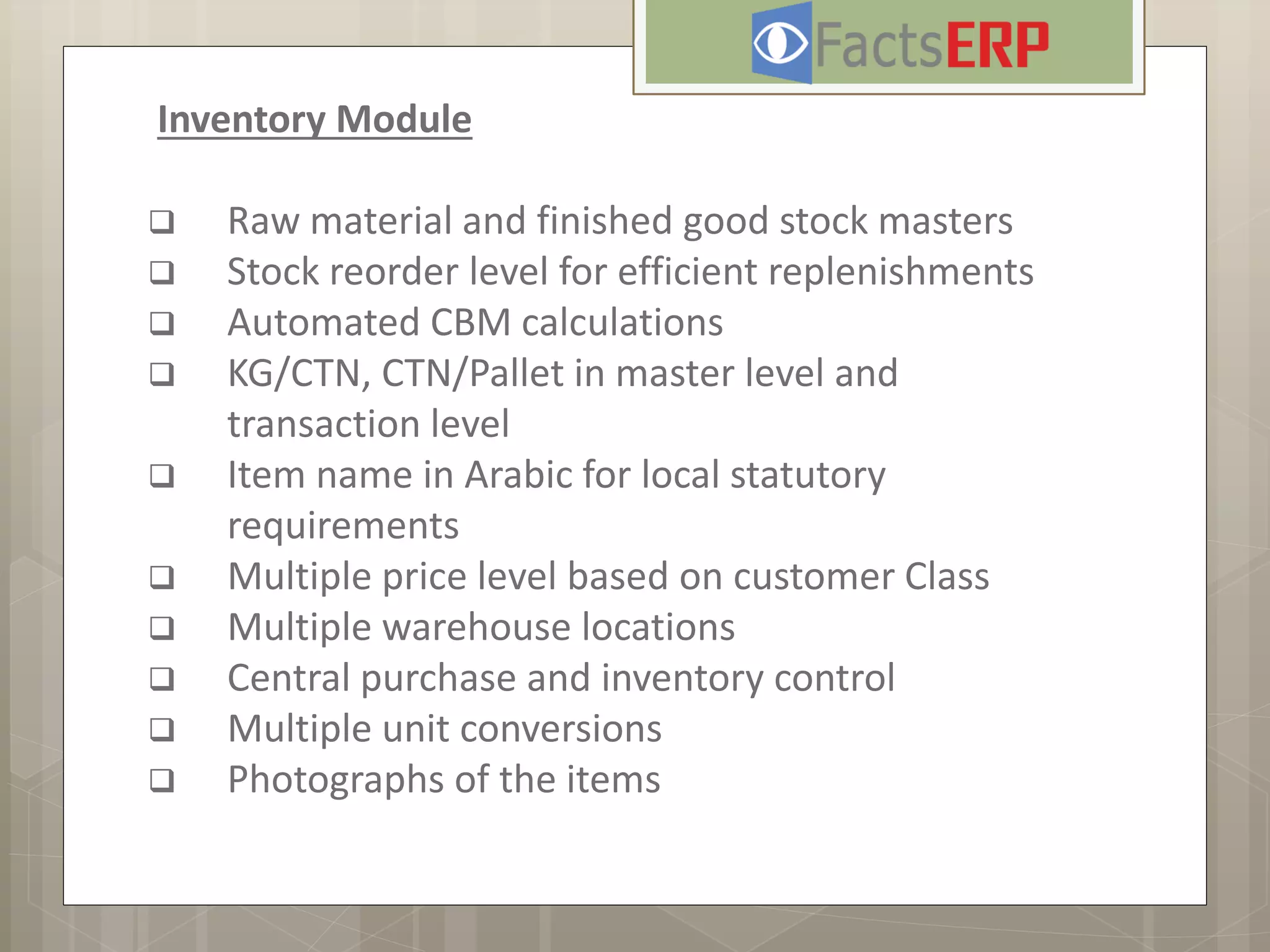 FactsERP

Inventory Module

❑ Raw material and finished good stock masters
❑ Stock reorder level for efficient replenishments
❑ Automated CBM calculations
❑ KG/CTN, CTN/Pallet in master level and transaction level
❑ Item name in Arabic for local statutory requirements
❑ Multiple price level based on customer Class
❑ Multiple warehouse locations
❑ Central purchase and inventory control
❑ Multiple unit conversions
❑ Photographs of the items